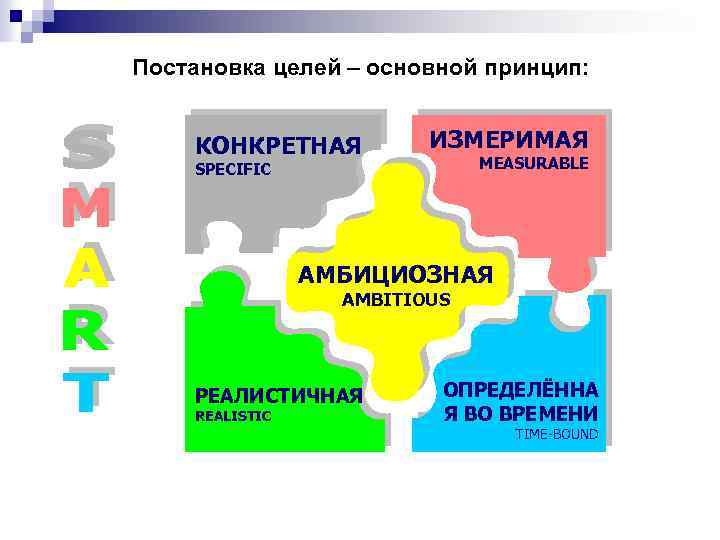 Постановка целей – основной принцип:

S
M
A
R
T

КОНКРЕТНАЯ
SPECIFIC

ИЗМЕРИМАЯ
MEASURABLE

АМБИЦИОЗНАЯ
AMBITIOUS

РЕАЛИСТИЧНАЯ
REALISTIC

ОПРЕДЕЛЁННА
Я ВО ВРЕМЕНИ
TIME-BOUND